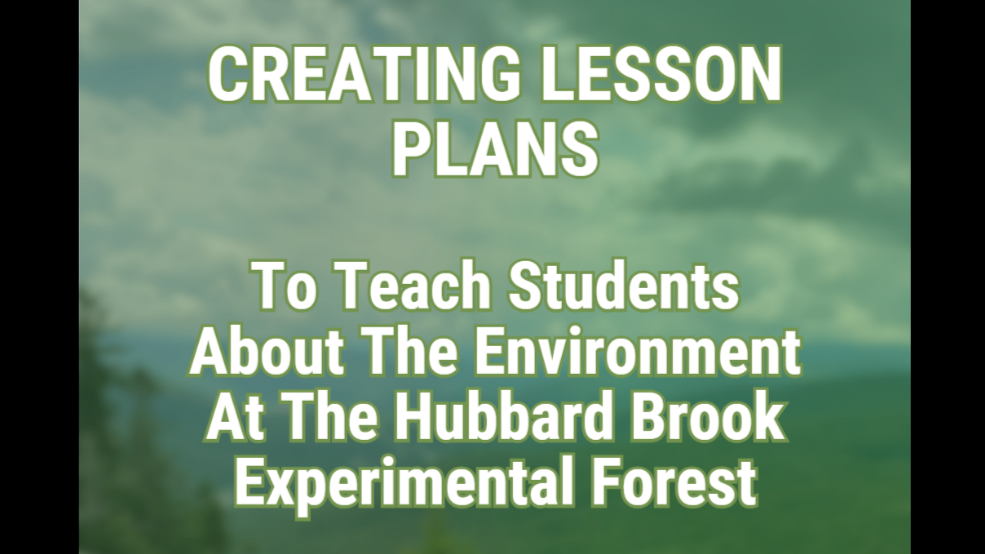 CREATING LESSON PLANS

To Teach Students About The Environment At The Hubbard Brook Experimental Forest